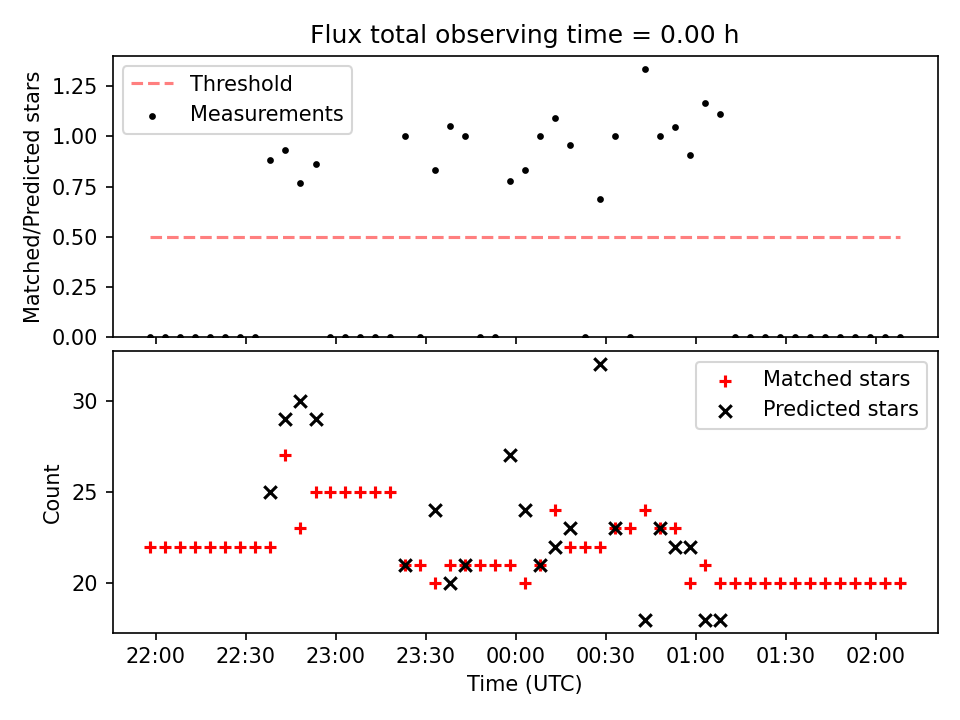 Flux total observing time = 0.00 h

Threshold
Measurements

Matched/Predicted stars

1.25
1.00
0.75
0.50
0.25
0.00

Matched stars
Predicted stars

Count

30
25
20

22:00
22:30
23:00
23:30
00:00
00:30
01:00
01:30
02:00

Time (UTC)